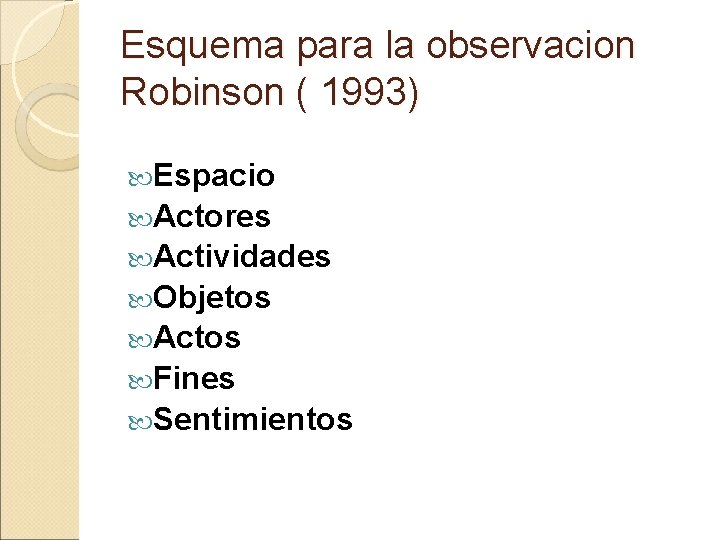 Esquema para la observacion Robinson ( 1993)

Espacio
Actores
Actividades
Objetos
Actos
Fines
Sentimientos